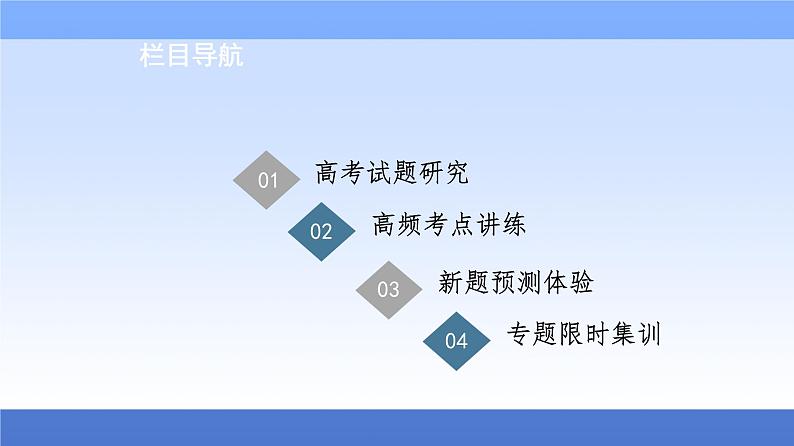 栏目导航

01 高考试题研究

02 高频考点讲练

03 新题预测体验

04 专题限时集训